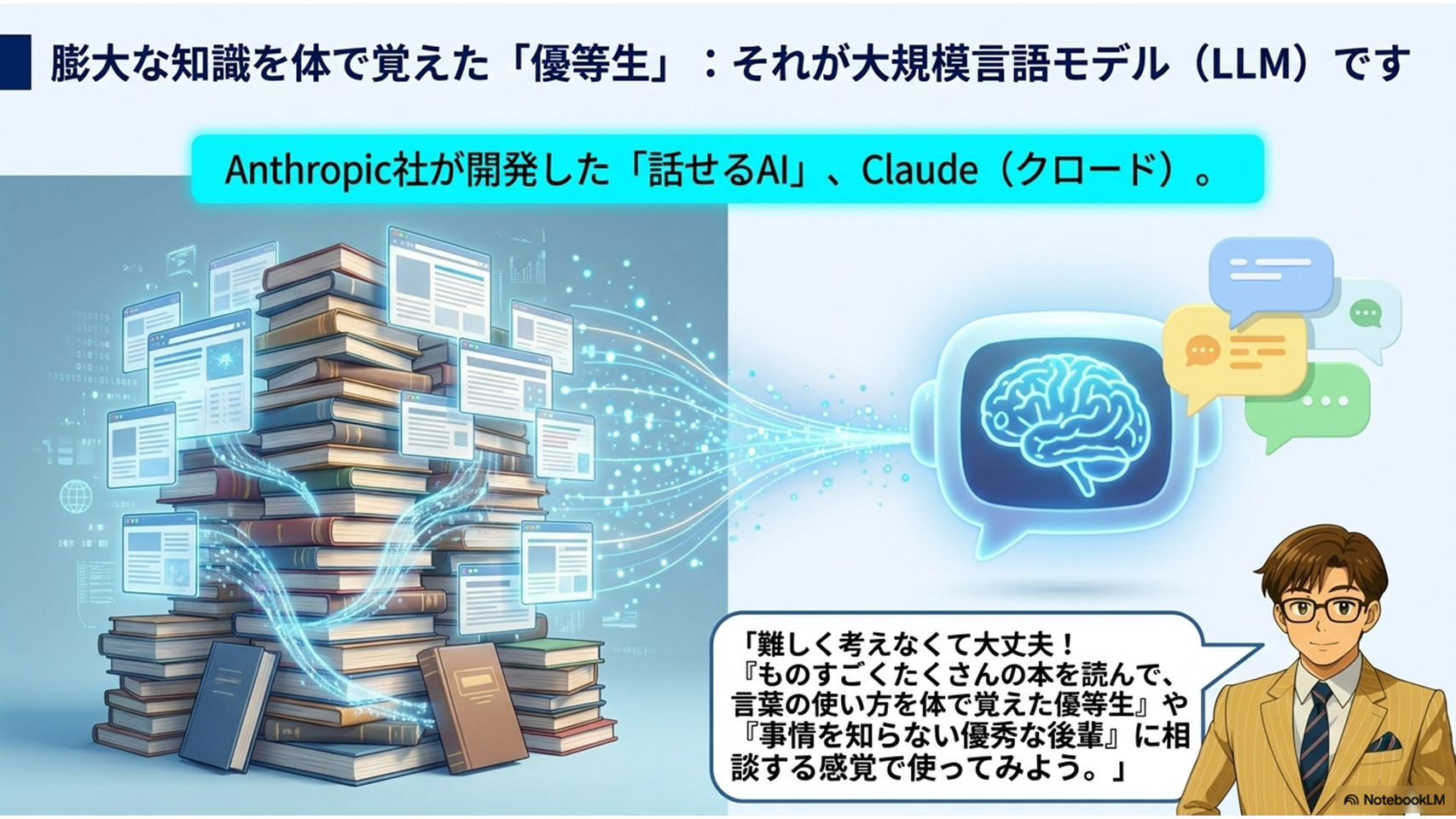 膨大な知識を体で覚えた「優等生」：それが大規模言語モデル（LLM）です

Anthropic社が開発した「話せるAI」、Claude（クロード）。

「難しく考えなくて大丈夫！『ものすごくたくさんの本を読んで、言葉の使い方を体で覚えた優等生』や『事情を知らない優秀な後輩』に相談する感覚で使ってみよう。」

NotebookLM